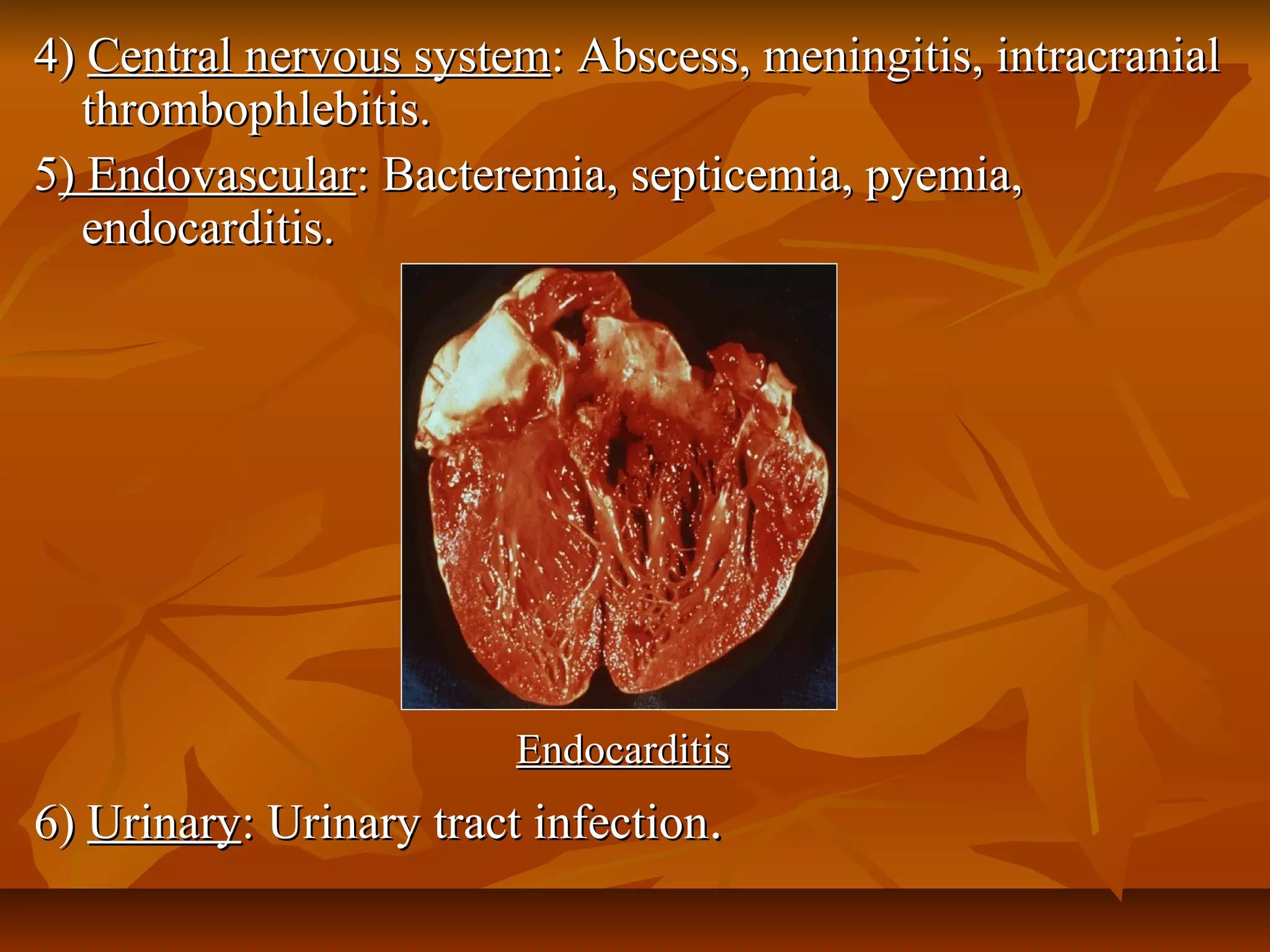 4) Central nervous system: Abscess, meningitis, intracranial thrombophlebitis.

5) Endovascular: Bacteremia, septicemia, pyemia, endocarditis.

Endocarditis

6) Urinary: Urinary tract infection.